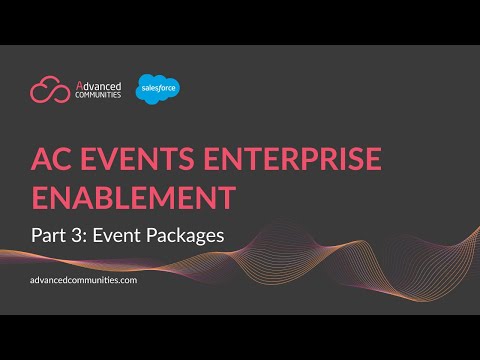 Advanced COMMUNITIES

salesforce

AC EVENTS ENTERPRISE ENABLEMENT

Part 3: Event Packages

advancedcommunities.com